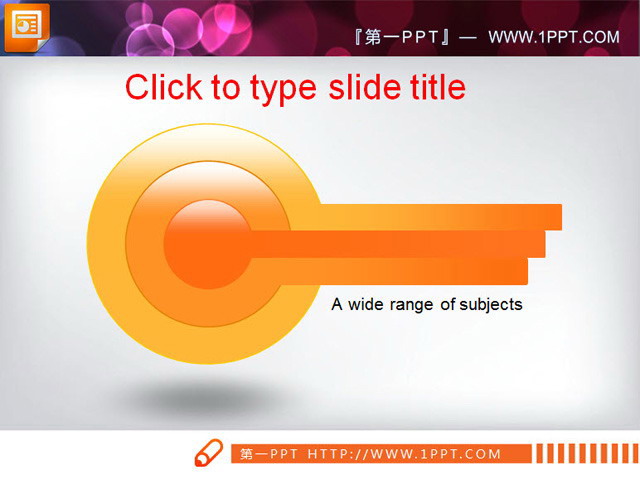 『第一PPT』— WWW.1PPT.COM

Click to type slide title

A wide range of subjects

第一PPT HTTP://WWW.1PPT.COM